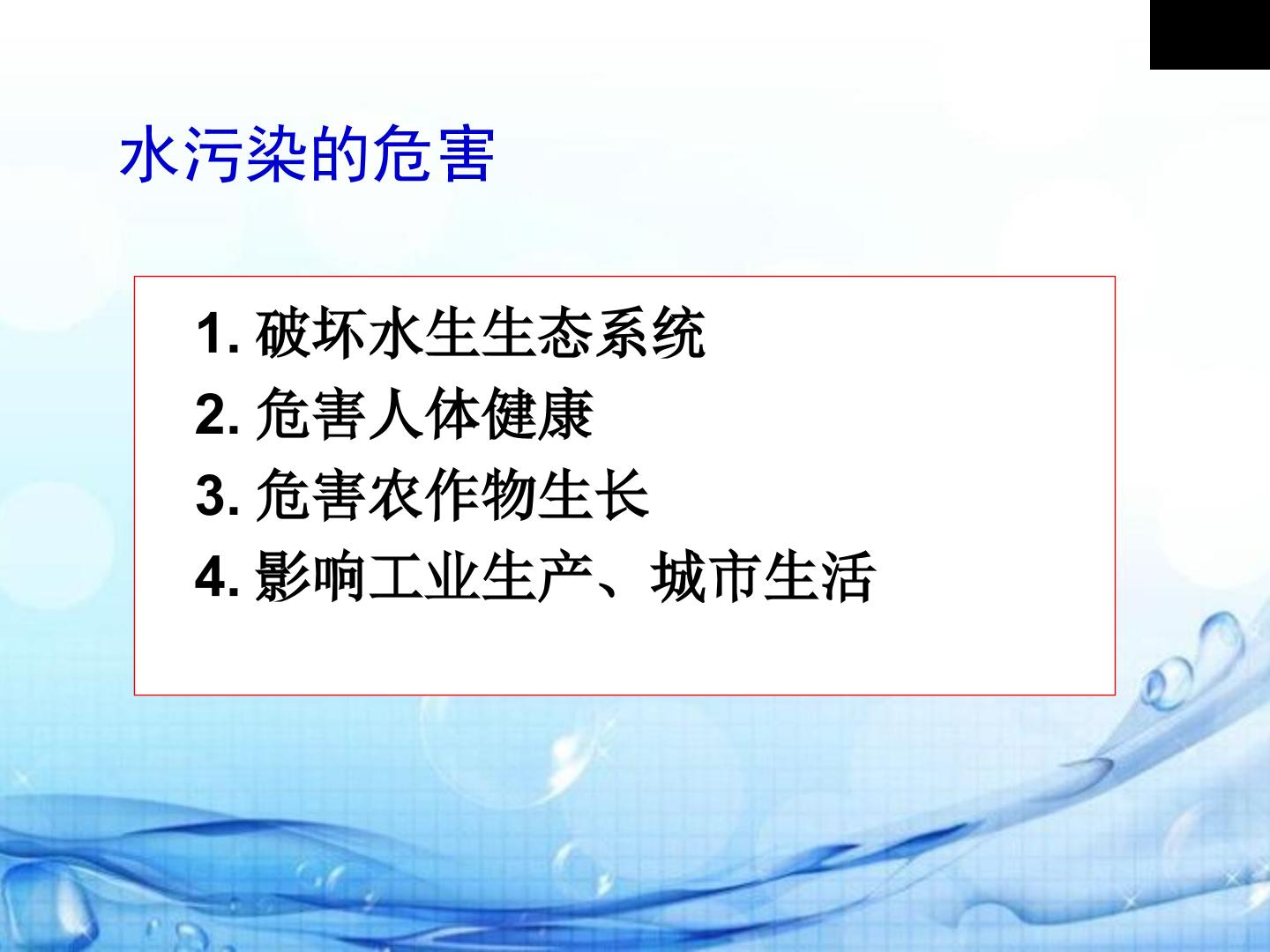 水污染的危害

1. 破坏水生生态系统
2. 危害人体健康
3. 危害农作物生长
4. 影响工业生产、城市生活